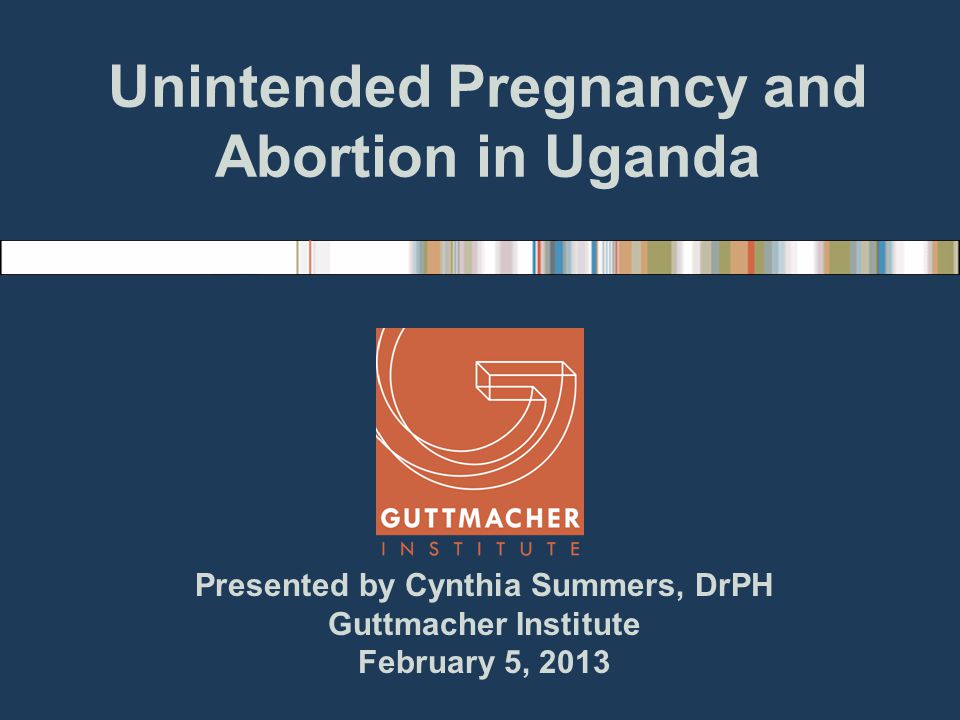 Unintended Pregnancy and Abortion in Uganda

GUTTMACHER
INSTITUTE

Presented by Cynthia Summers, DrPH
Guttmacher Institute
February 5, 2013